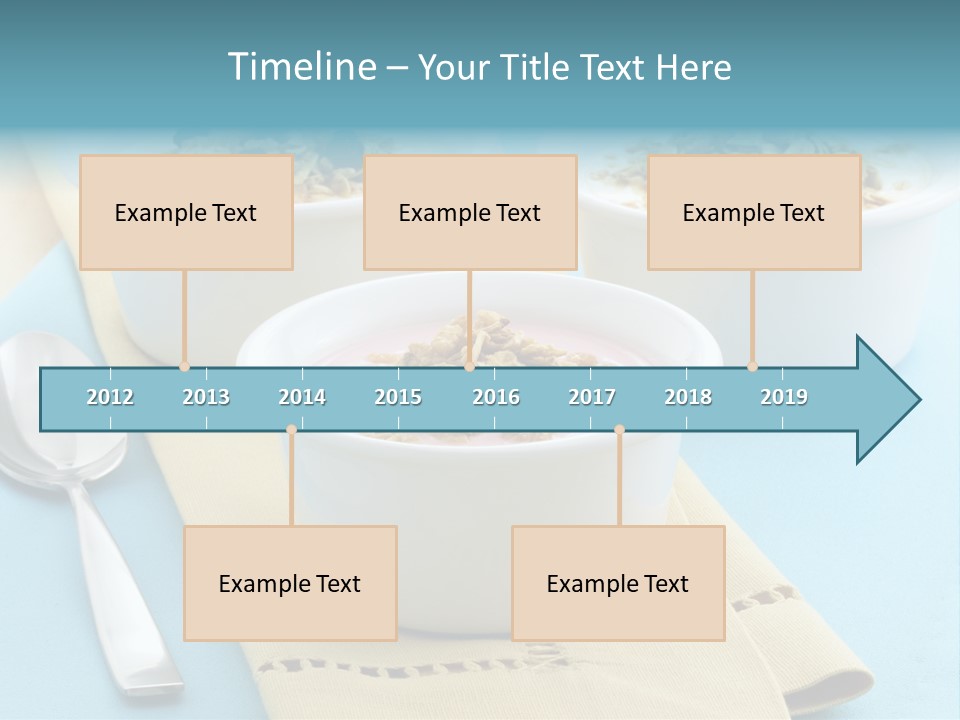 Timeline – Your Title Text Here

Example Text

Example Text

Example Text

2012 2013 2014 2015 2016 2017 2018 2019

Example Text

Example Text